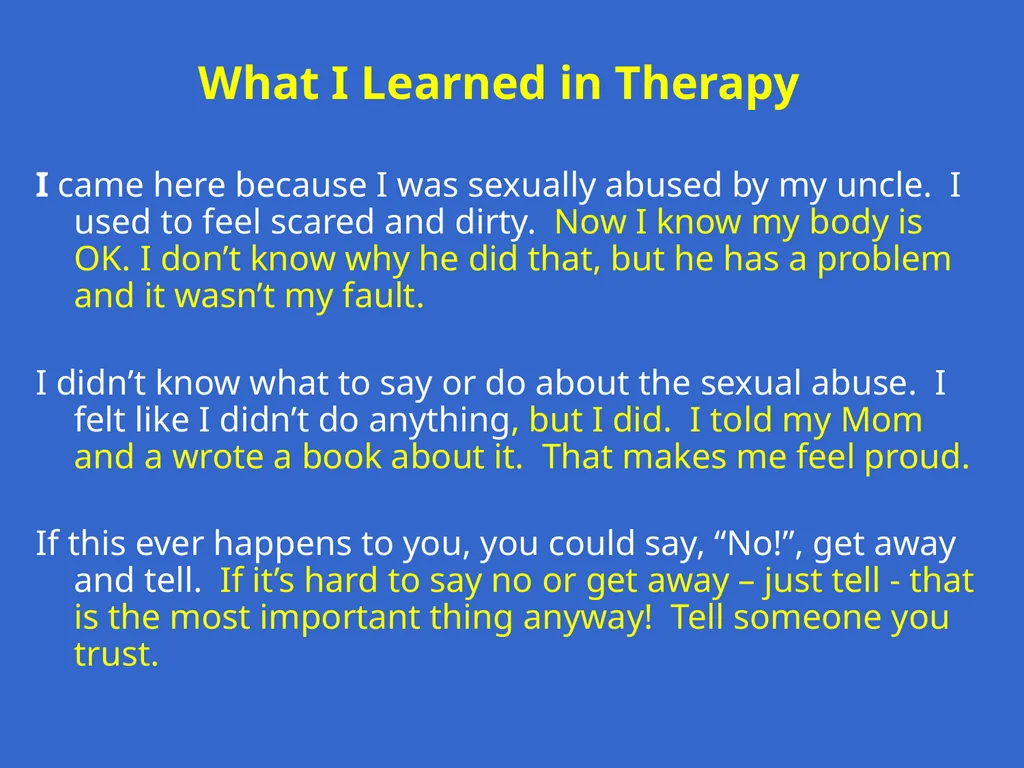 What I Learned in Therapy

I came here because I was sexually abused by my uncle. I used to feel scared and dirty. Now I know my body is OK. I don’t know why he did that, but he has a problem and it wasn’t my fault.

I didn’t know what to say or do about the sexual abuse. I felt like I didn’t do anything, but I did. I told my Mom and a wrote a book about it. That makes me feel proud.

If this ever happens to you, you could say, “No!”, get away and tell. If it’s hard to say no or get away – just tell - that is the most important thing anyway! Tell someone you trust.